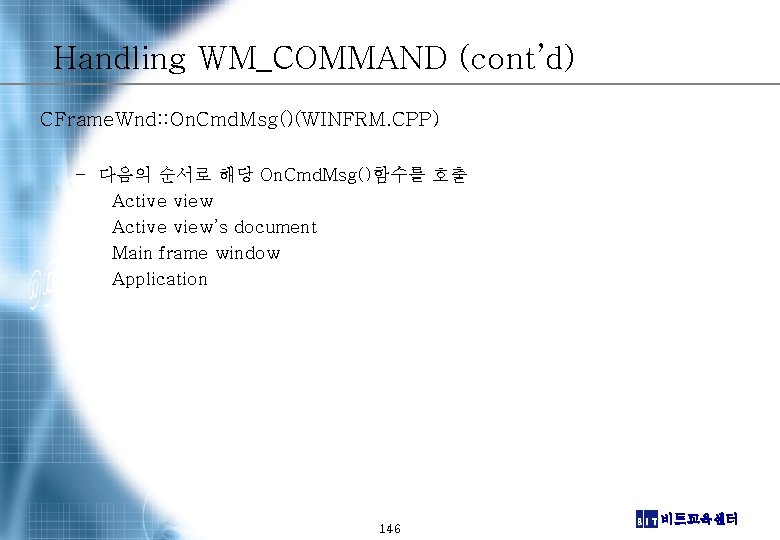 Handling WM_COMMAND (cont'd)

CFrameWnd::OnCmdMsg()(WINFRM.CPP)

- 다음의 순서로 해당 OnCmdMsg()함수를 호출
Active view
Active view's document
Main frame window
Application

146

BIT 비트교육센터